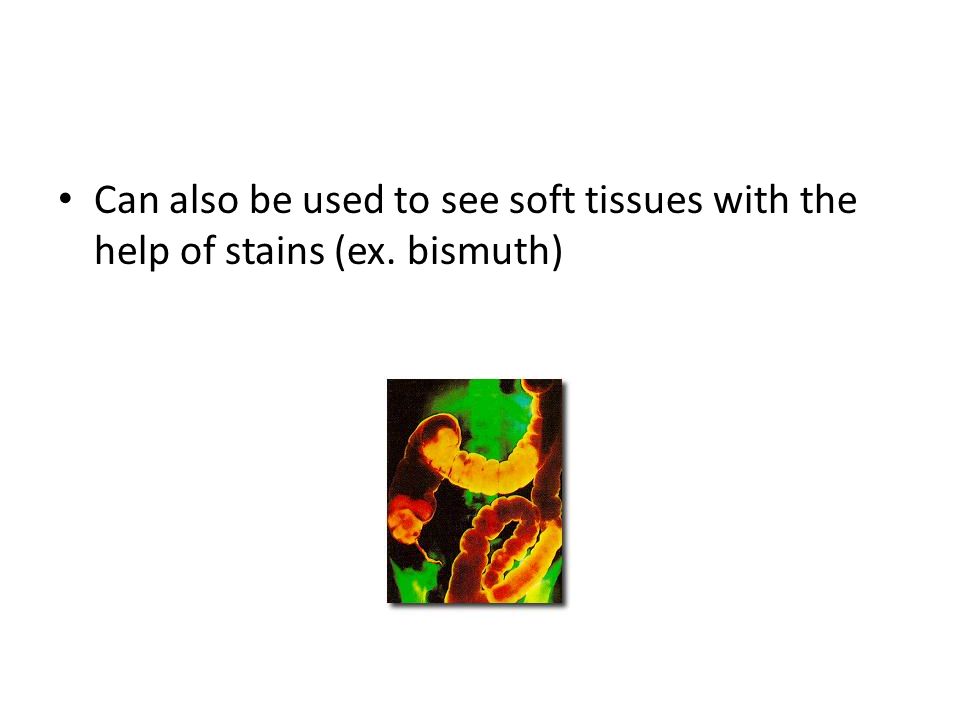 • Can also be used to see soft tissues with the help of stains (ex. bismuth)